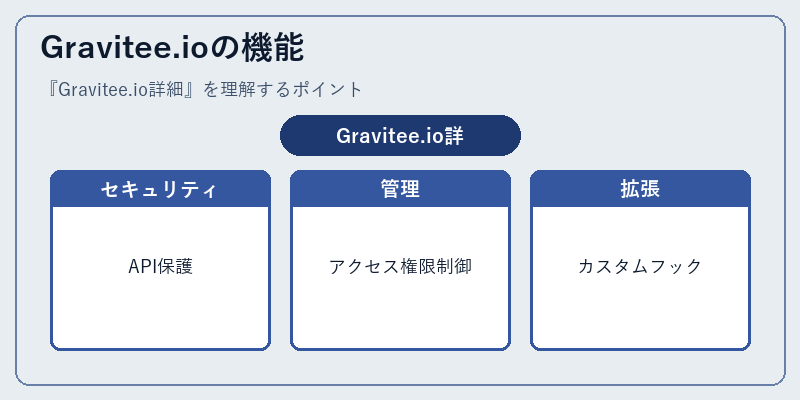 Gravitee.ioの機能

『Gravitee.io詳細』を理解するポイント

Gravitee.io詳

セキュリティ

API保護

管理

アクセス権限制御

拡張

カスタムフック